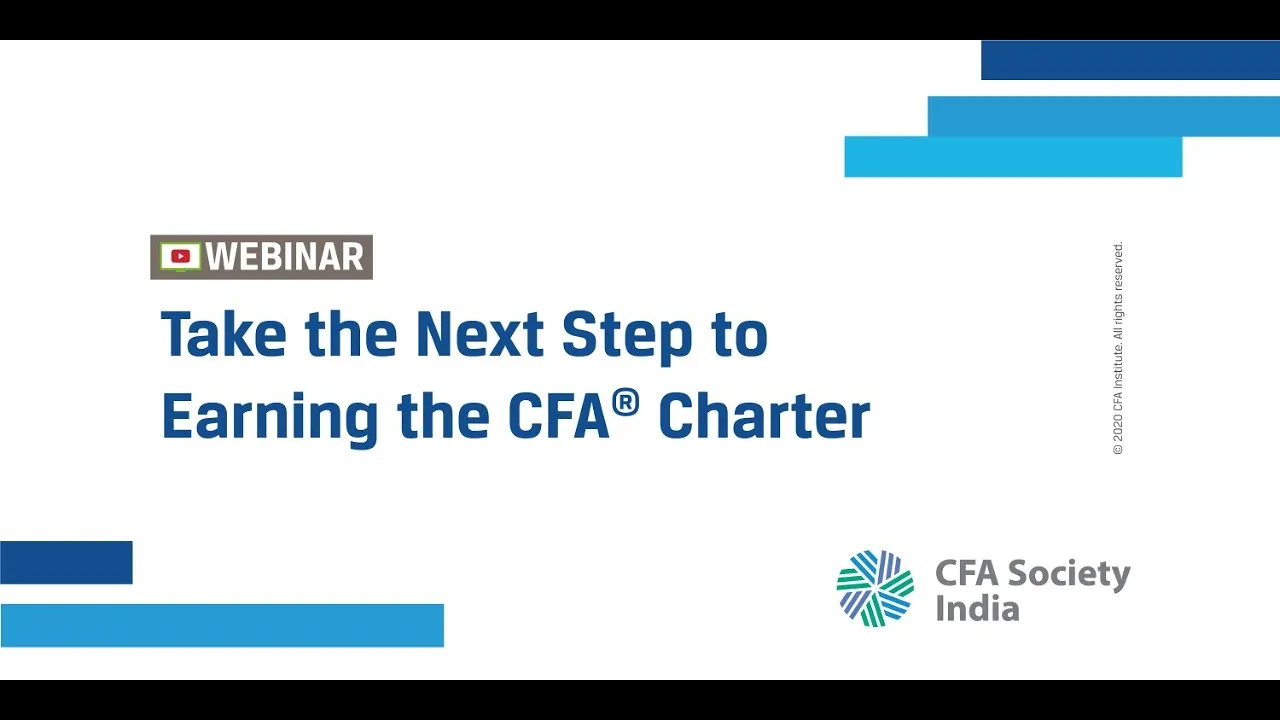 WEBINAR

Take the Next Step to Earning the CFA® Charter

© 2020 CFA Institute. All rights reserved.

CFA Society India